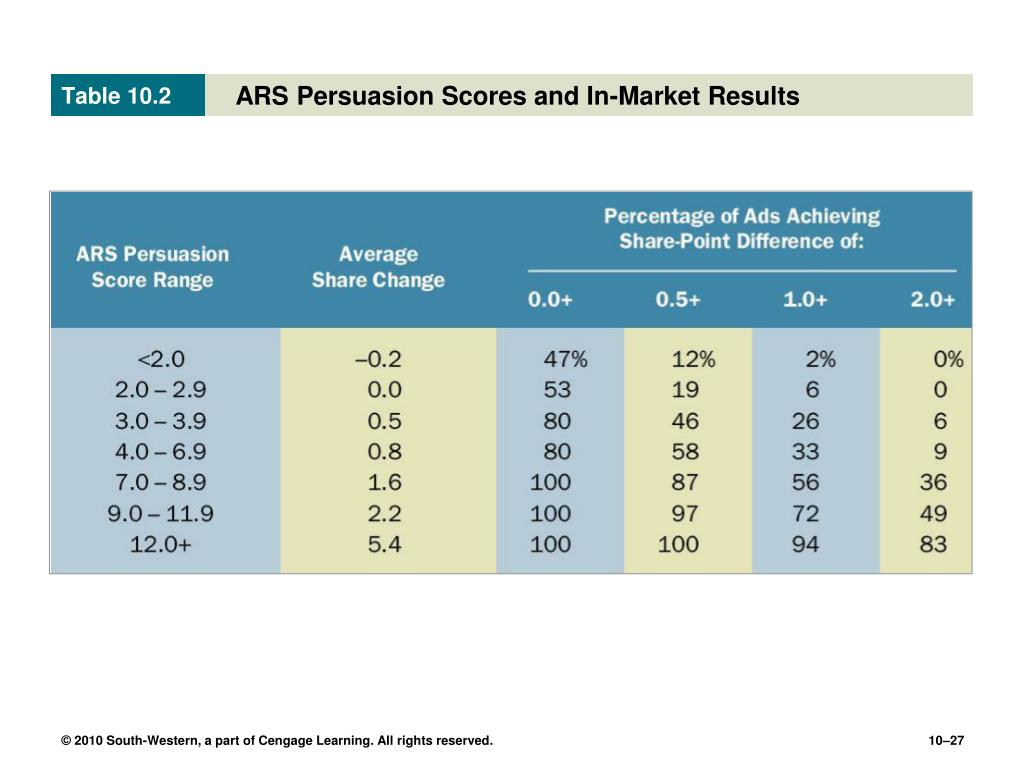 Table 10.2

ARS Persuasion Scores and In-Market Results

| ARS Persuasion Score Range | Average Share Change | Percentage of Ads Achieving Share-Point Difference of: 0.0+ | 0.5+ | 1.0+ | 2.0+ |
|---|---|---|---|---|---|
| <2.0 | –0.2 | 47% | 12% | 2% | 0% |
| 2.0 – 2.9 | 0.0 | 53 | 19 | 6 | 0 |
| 3.0 – 3.9 | 0.5 | 80 | 46 | 26 | 6 |
| 4.0 – 6.9 | 0.8 | 80 | 58 | 33 | 9 |
| 7.0 – 8.9 | 1.6 | 100 | 87 | 56 | 36 |
| 9.0 – 11.9 | 2.2 | 100 | 97 | 72 | 49 |
| 12.0+ | 5.4 | 100 | 100 | 94 | 83 |

© 2010 South-Western, a part of Cengage Learning. All rights reserved.

10–27